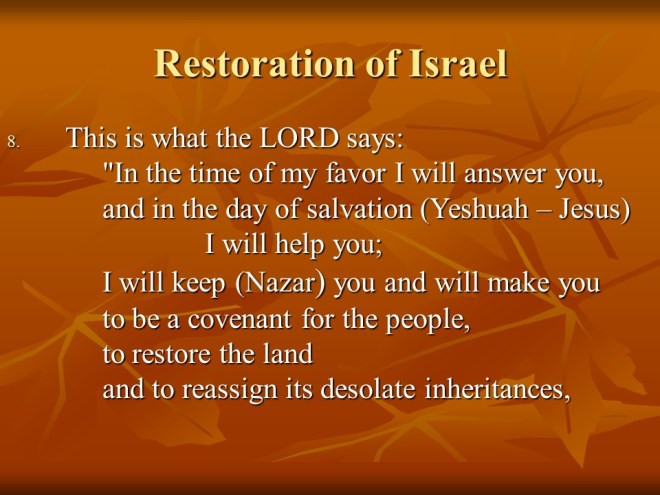 Restoration of Israel

8. This is what the LORD says:
"In the time of my favor I will answer you,
and in the day of salvation (Yeshuah – Jesus)
I will help you;
I will keep (Nazar) you and will make you
to be a covenant for the people,
to restore the land
and to reassign its desolate inheritances,